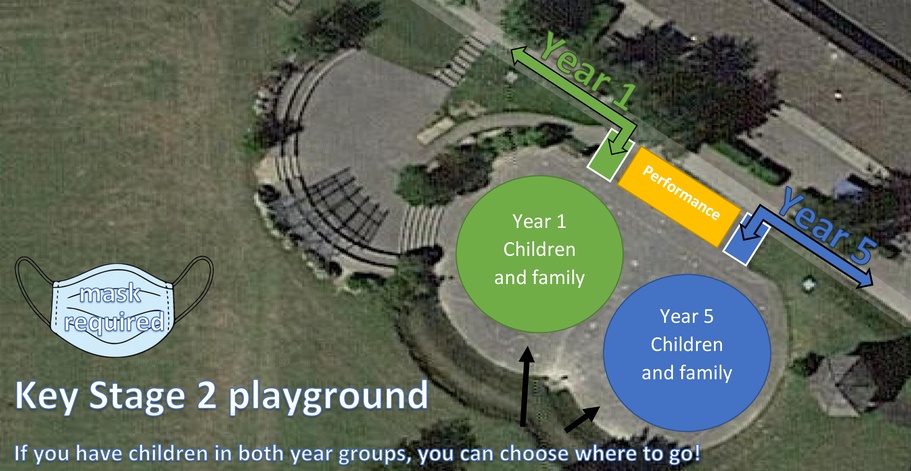 Year 1

Performance

Year 5

Year 1 Children and family

Year 5 Children and family

mask required

Key Stage 2 playground

If you have children in both year groups, you can choose where to go!